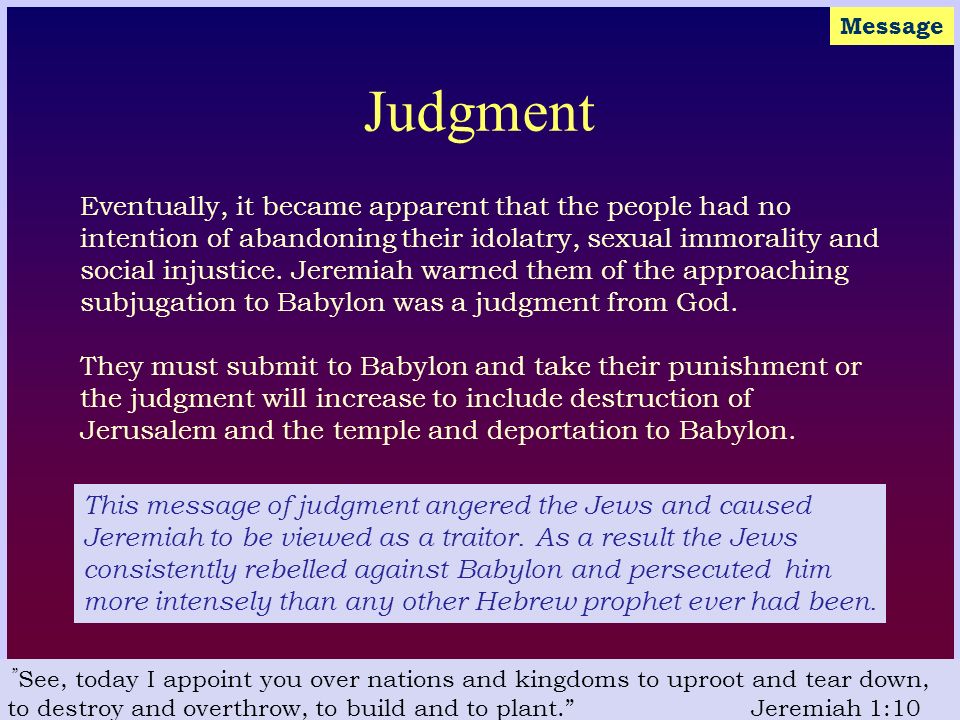 Message

Judgment

Eventually, it became apparent that the people had no intention of abandoning their idolatry, sexual immorality and social injustice. Jeremiah warned them of the approaching subjugation to Babylon was a judgment from God.

They must submit to Babylon and take their punishment or the judgment will increase to include destruction of Jerusalem and the temple and deportation to Babylon.

This message of judgment angered the Jews and caused Jeremiah to be viewed as a traitor. As a result the Jews consistently rebelled against Babylon and persecuted him more intensely than any other Hebrew prophet ever had been.

"See, today I appoint you over nations and kingdoms to uproot and tear down, to destroy and overthrow, to build and to plant." Jeremiah 1:10